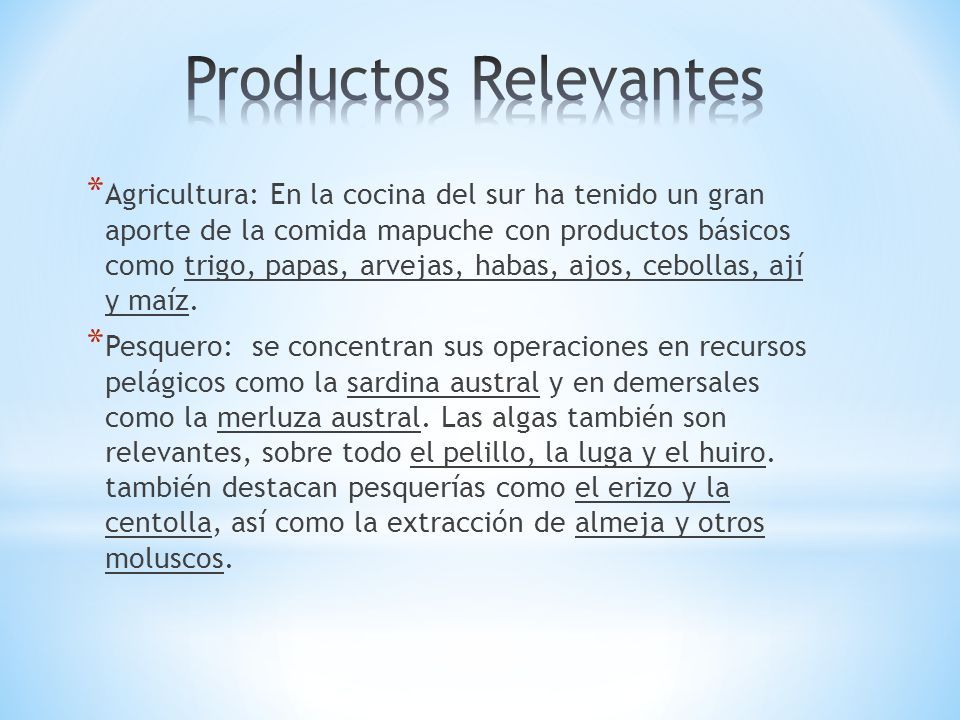 Productos Relevantes

*Agricultura: En la cocina del sur ha tenido un gran aporte de la comida mapuche con productos básicos como trigo, papas, arvejas, habas, ajos, cebollas, ají y maíz.

*Pesquero:  se concentran sus operaciones en recursos pelágicos como la sardina austral y en demersales como la merluza austral. Las algas también son relevantes, sobre todo el pelillo, la luga y el huiro. también destacan pesquerías como el erizo y la centolla, así como la extracción de almeja y otros moluscos.